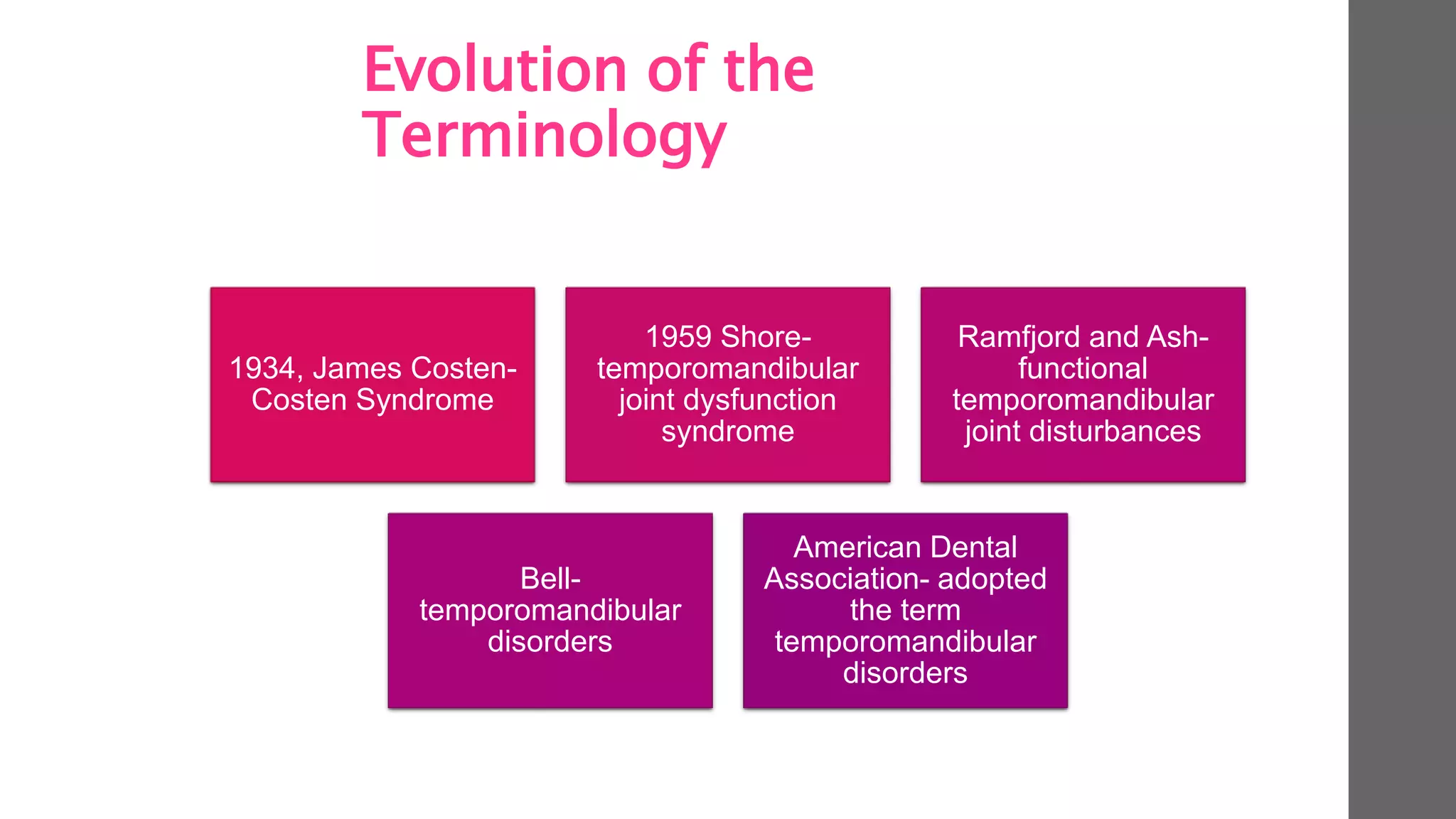 Evolution of the Terminology

1934, James Costen- Costen Syndrome

1959 Shore- temporomandibular joint dysfunction syndrome

Ramfjord and Ash- functional temporomandibular joint disturbances

Bell- temporomandibular disorders

American Dental Association- adopted the term temporomandibular disorders